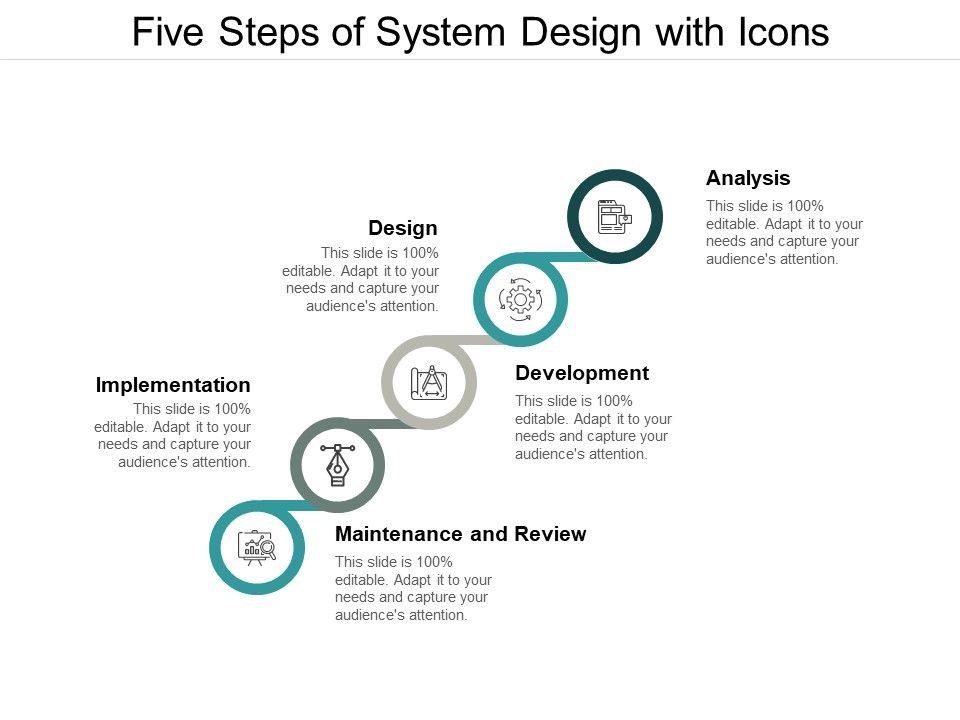 Five Steps of System Design with Icons

Analysis
This slide is 100% editable. Adapt it to your needs and capture your audience's attention.

Design
This slide is 100% editable. Adapt it to your needs and capture your audience's attention.

Development
This slide is 100% editable. Adapt it to your needs and capture your audience's attention.

Implementation
This slide is 100% editable. Adapt it to your needs and capture your audience's attention.

Maintenance and Review
This slide is 100% editable. Adapt it to your needs and capture your audience's attention.